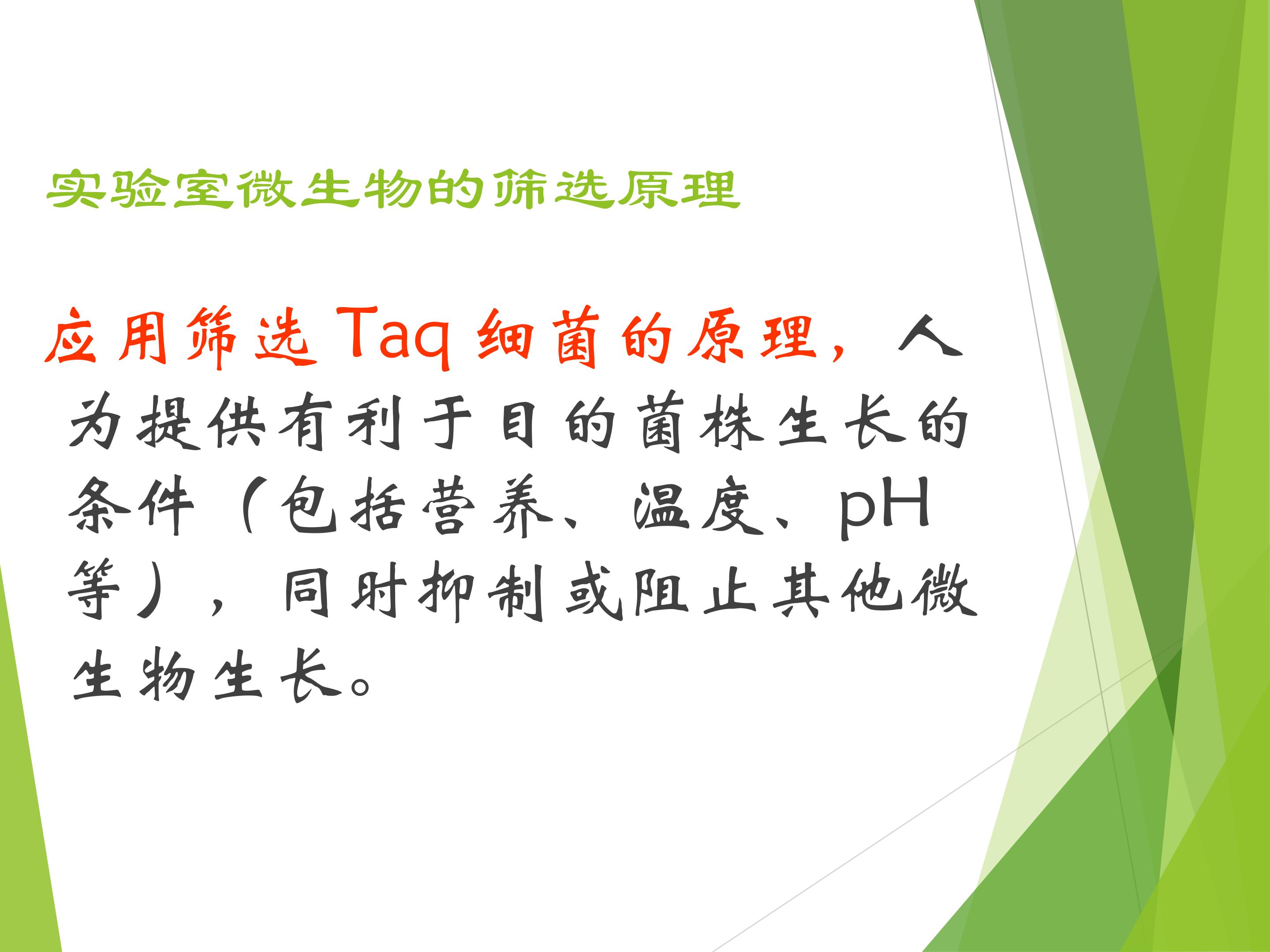 实验室微生物的筛选原理

应用筛选Taq细菌的原理，人为提供有利于目的菌株生长的条件（包括营养、温度、pH等），同时抑制或阻止其他微生物生长。